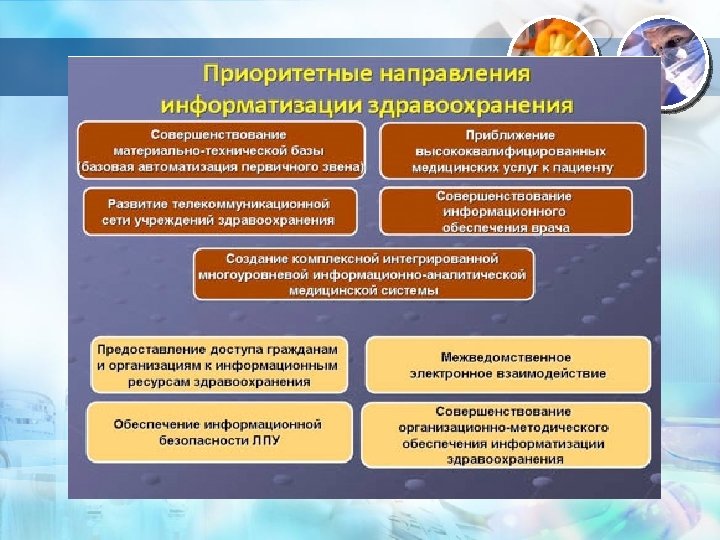 Приоритетные направления информатизации здравоохранения

Совершенствование материально-технической базы (базовая автоматизация первичного звена)

Приближение высококвалифицированных медицинских услуг к пациенту

Развитие телекоммуникационной сети учреждений здравоохранения

Совершенствование информационного обеспечения врача

Создание комплексной интегрированной многоуровневой информационно-аналитической медицинской системы

Предоставление доступа гражданам и организациям к информационным ресурсам здравоохранения

Межведомственное электронное взаимодействие

Обеспечение информационной безопасности ЛПУ

Совершенствование организационно-методического обеспечения информатизации здравоохранения